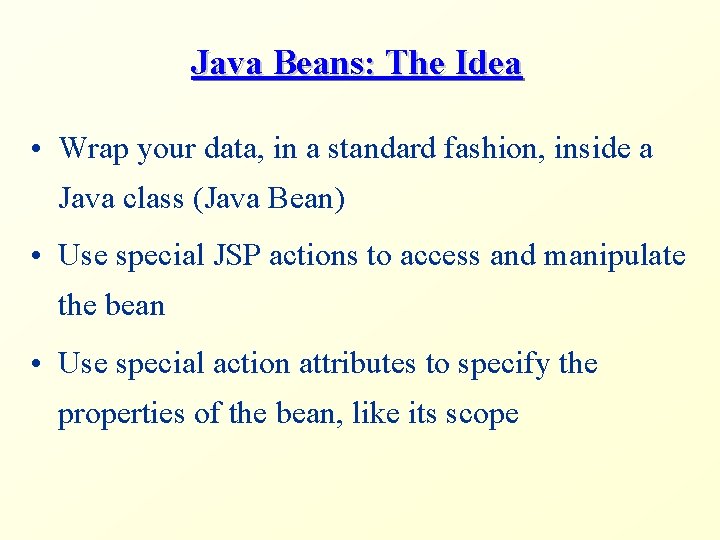 Java Beans: The Idea

• Wrap your data, in a standard fashion, inside a Java class (Java Bean)

• Use special JSP actions to access and manipulate the bean

• Use special action attributes to specify the properties of the bean, like its scope